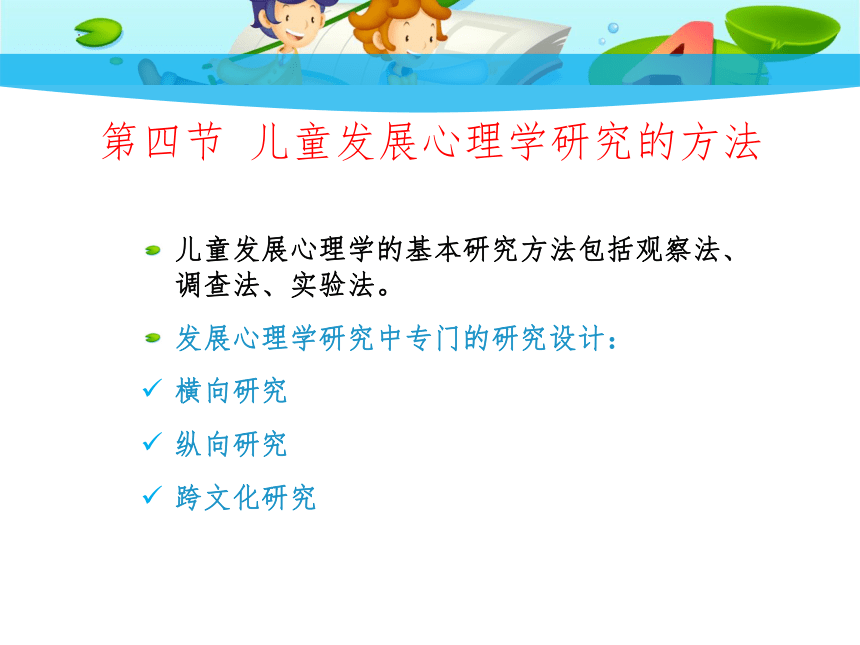 第四节 儿童发展心理学研究的方法

儿童发展心理学的基本研究方法包括观察法、调查法、实验法。

发展心理学研究中专门的研究设计：

✓ 横向研究

✓ 纵向研究

✓ 跨文化研究